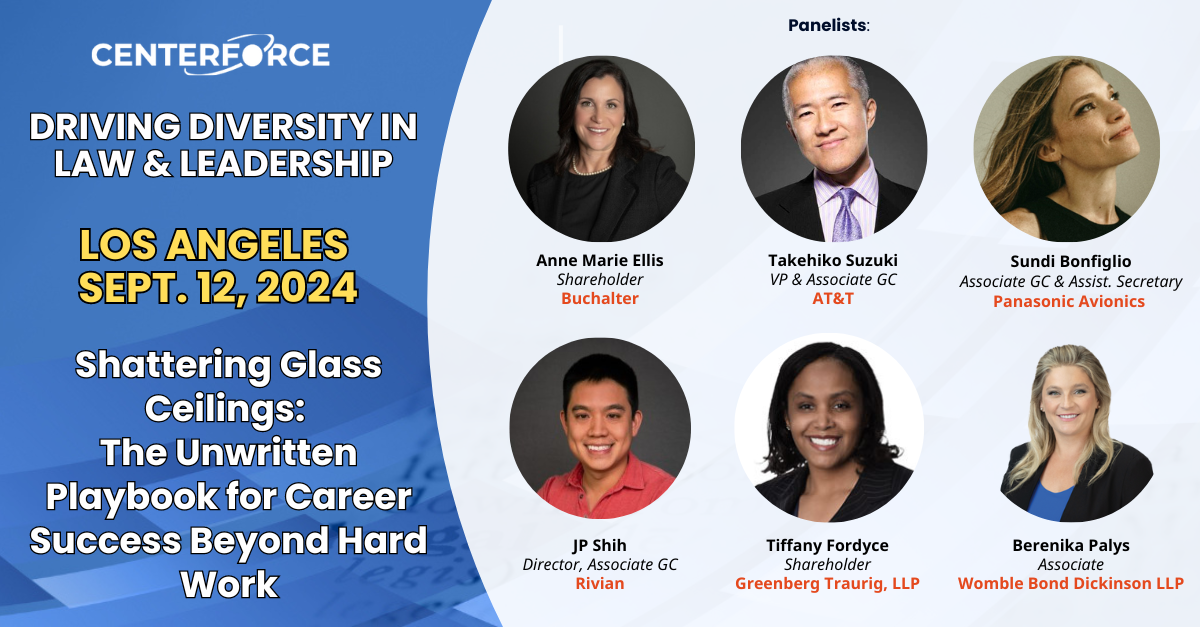 CENTERFORCE

DRIVING DIVERSITY IN LAW & LEADERSHIP

LOS ANGELES SEPT. 12, 2024

Shattering Glass Ceilings: The Unwritten Playbook for Career Success Beyond Hard Work

Panelists:

Anne Marie Ellis
Shareholder
Buchalter

Takehiko Suzuki
VP & Associate GC
AT&T

Sundi Bonfiglio
Associate GC & Assist. Secretary
Panasonic Avionics

JP Shih
Director, Associate GC
Rivian

Tiffany Fordyce
Shareholder
Greenberg Traurig, LLP

Berenika Palys
Associate
Womble Bond Dickinson LLP